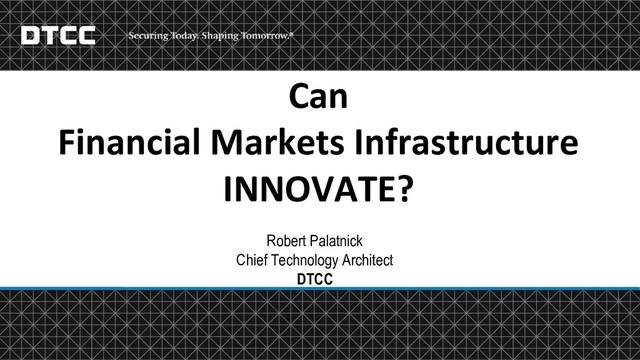 DTCC Securing Today. Shaping Tomorrow.®

Can
Financial Markets Infrastructure
INNOVATE?

Robert Palatnick
Chief Technology Architect
DTCC